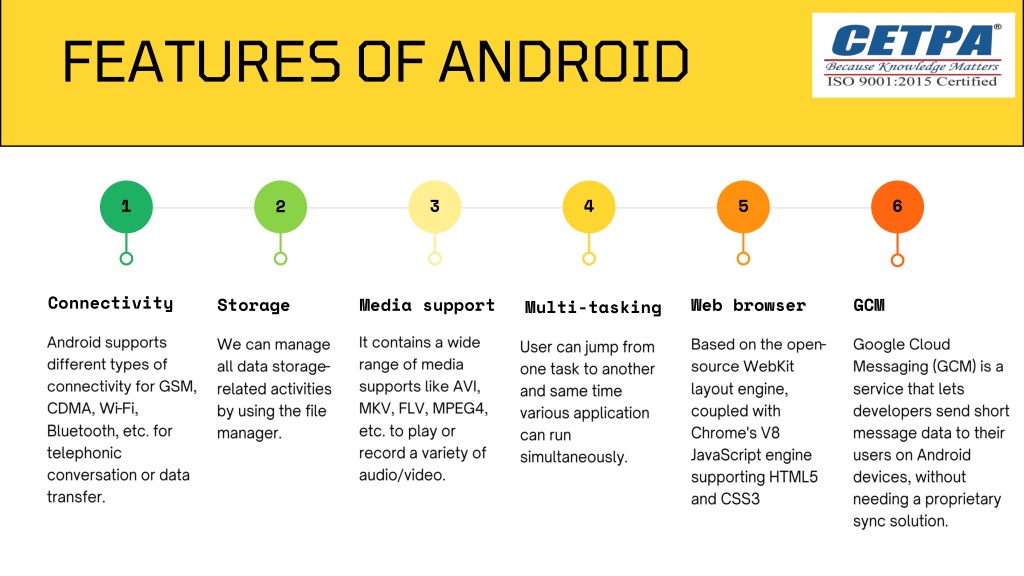 FEATURES OF ANDROID

CETPA®
Because Knowledge Matters
ISO 9001:2015 Certified

1

Connectivity

Android supports different types of connectivity for GSM, CDMA, Wi-Fi, Bluetooth, etc. for telephonic conversation or data transfer.

2

Storage

We can manage all data storage-related activities by using the file manager.

3

Media support

It contains a wide range of media supports like AVI, MKV, FLV, MPEG4, etc. to play or record a variety of audio/video.

4

Multi-tasking

User can jump from one task to another and same time various application can run simultaneously.

5

Web browser

Based on the open-source WebKit layout engine, coupled with Chrome's V8 JavaScript engine supporting HTML5 and CSS3

6

GCM

Google Cloud Messaging (GCM) is a service that lets developers send short message data to their users on Android devices, without needing a proprietary sync solution.